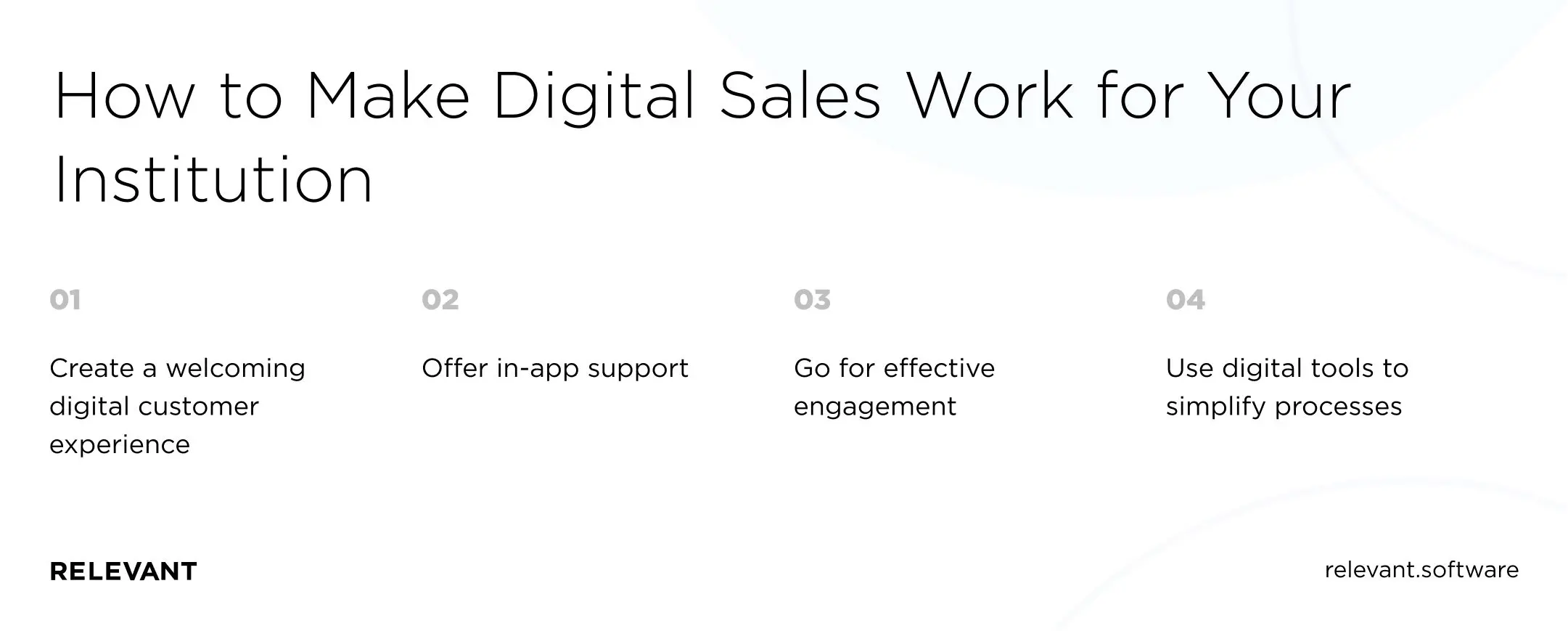 How to Make Digital Sales Work for Your Institution

01

Create a welcoming digital customer experience

02

Offer in-app support

03

Go for effective engagement

04

Use digital tools to simplify processes

RELEVANT

relevant.software